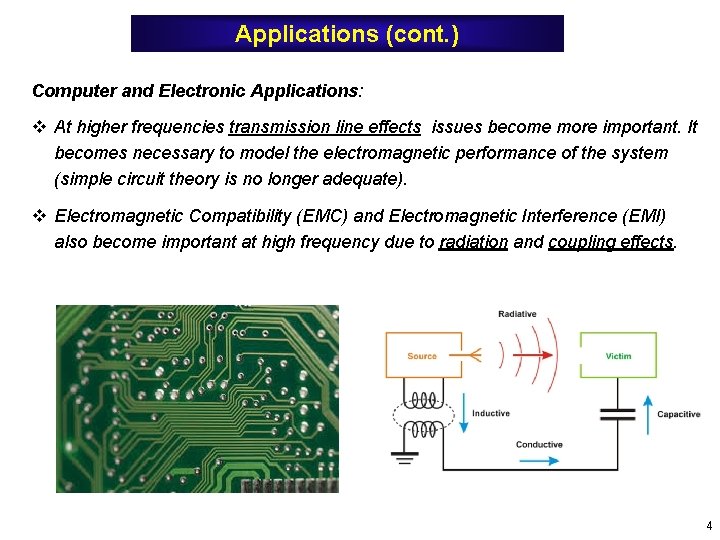 Applications (cont.)

Computer and Electronic Applications:

❖ At higher frequencies transmission line effects issues become more important. It becomes necessary to model the electromagnetic performance of the system (simple circuit theory is no longer adequate).

❖ Electromagnetic Compatibility (EMC) and Electromagnetic Interference (EMI) also become important at high frequency due to radiation and coupling effects.

Radiative

Source

Victim

Inductive

Capacitive

Conductive

4